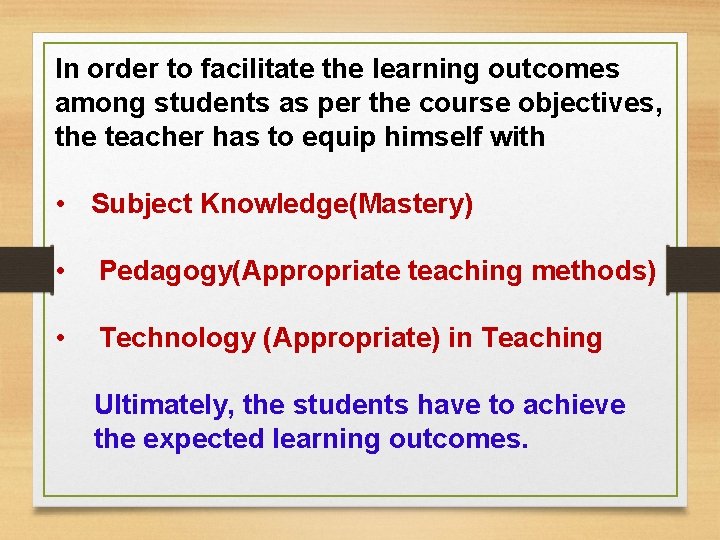 In order to facilitate the learning outcomes among students as per the course objectives, the teacher has to equip himself with

• Subject Knowledge(Mastery)

• Pedagogy(Appropriate teaching methods)

• Technology (Appropriate) in Teaching

Ultimately, the students have to achieve the expected learning outcomes.